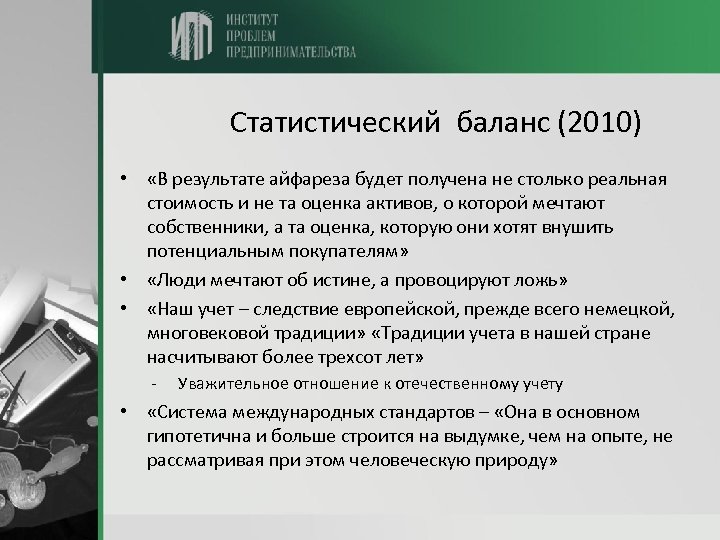 ИПП ИНСТИТУТ ПРОБЛЕМ ПРЕДПРИНИМАТЕЛЬСТВА

Статистический баланс (2010)

• «В результате айфареза будет получена не столько реальная стоимость и не та оценка активов, о которой мечтают собственники, а та оценка, которую они хотят внушить потенциальным покупателям»
• «Люди мечтают об истине, а провоцируют ложь»
• «Наш учет – следствие европейской, прежде всего немецкой, многовековой традиции» «Традиции учета в нашей стране насчитывают более трехсот лет»
 - Уважительное отношение к отечественному учету
• «Система международных стандартов – «Она в основном гипотетична и больше строится на выдумке, чем на опыте, не рассматривая при этом человеческую природу»